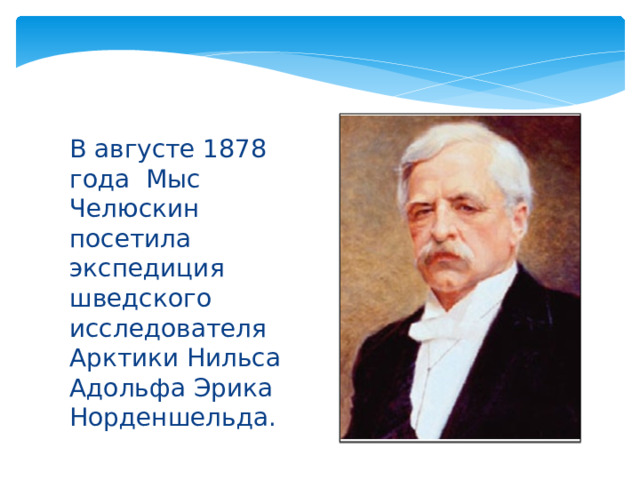 В августе 1878 года  Мыс Челюскин посетила экспедиция шведского исследователя Арктики Нильса Адольфа Эрика Норденшельда.